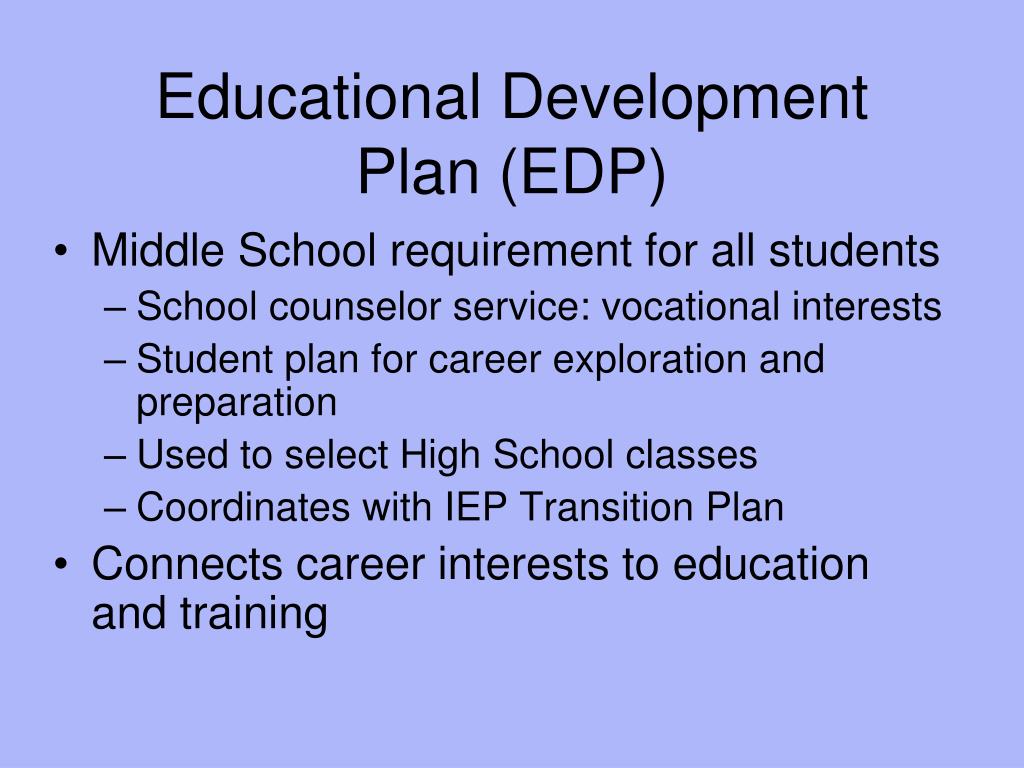 Educational Development Plan (EDP)

• Middle School requirement for all students
– School counselor service: vocational interests
– Student plan for career exploration and preparation
– Used to select High School classes
– Coordinates with IEP Transition Plan
• Connects career interests to education and training